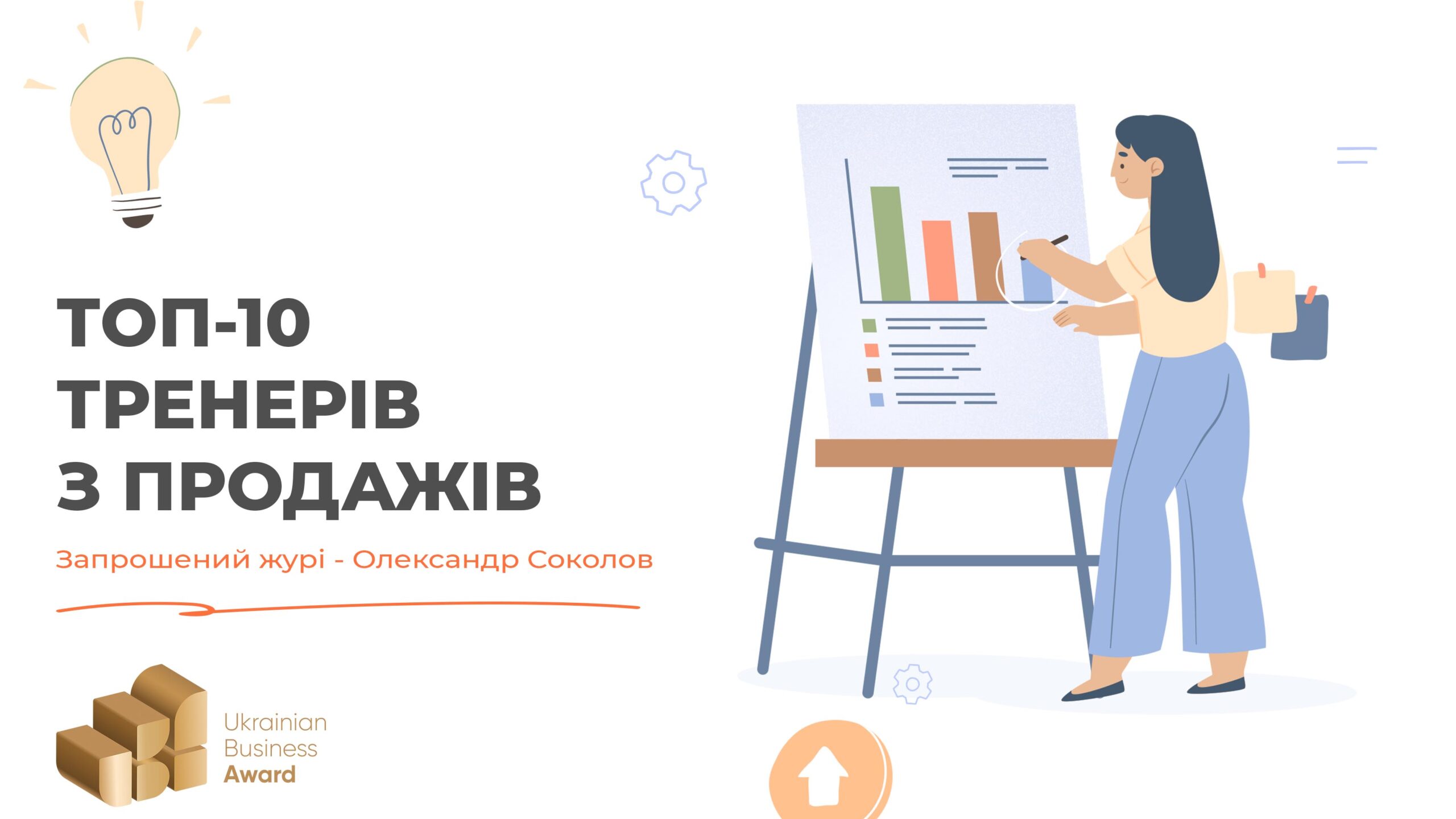 ТОП-10
ТРЕНЕРІВ
З ПРОДАЖІВ

Запрошений журі - Олександр Соколов

Ukrainian
Business
Award